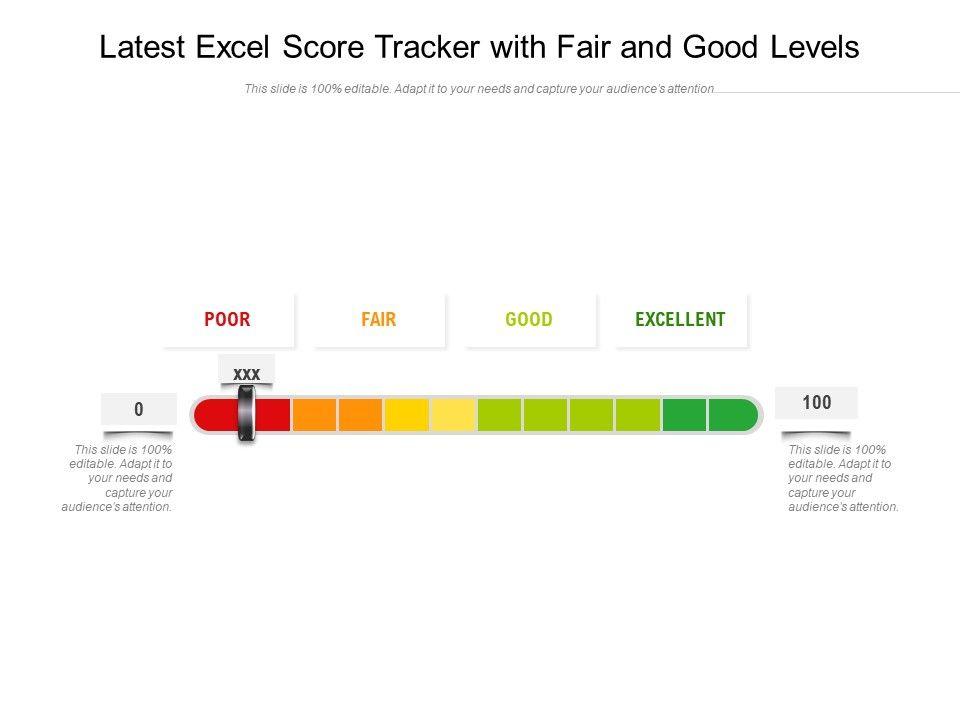 Latest Excel Score Tracker with Fair and Good Levels

This slide is 100% editable. Adapt it to your needs and capture your audience's attention

POOR

FAIR

GOOD

EXCELLENT

XXX

0

This slide is 100% editable. Adapt it to your needs and capture your audience's attention.

100

This slide is 100% editable. Adapt it to your needs and capture your audience's attention.